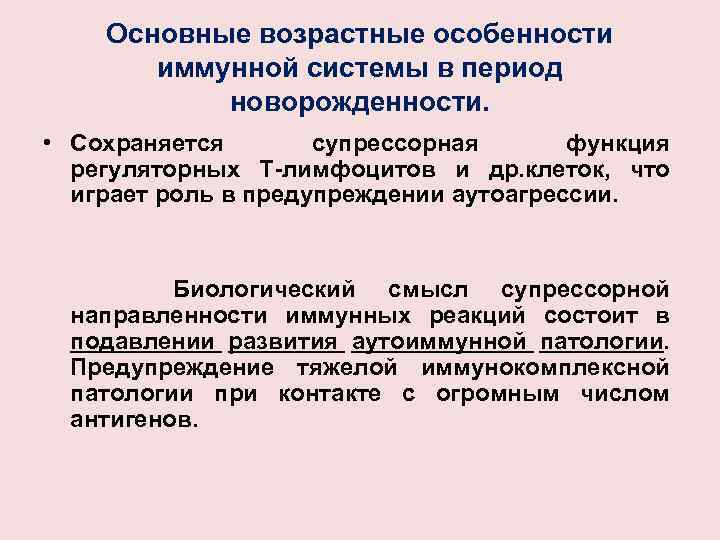 Основные возрастные особенности иммунной системы в период новорожденности.

• Сохраняется супрессорная функция регуляторных Т-лимфоцитов и др.клеток, что играет роль в предупреждении аутоагрессии.

Биологический смысл супрессорной направленности иммунных реакций состоит в подавлении развития аутоиммунной патологии. Предупреждение тяжелой иммунокомплексной патологии при контакте с огромным числом антигенов.